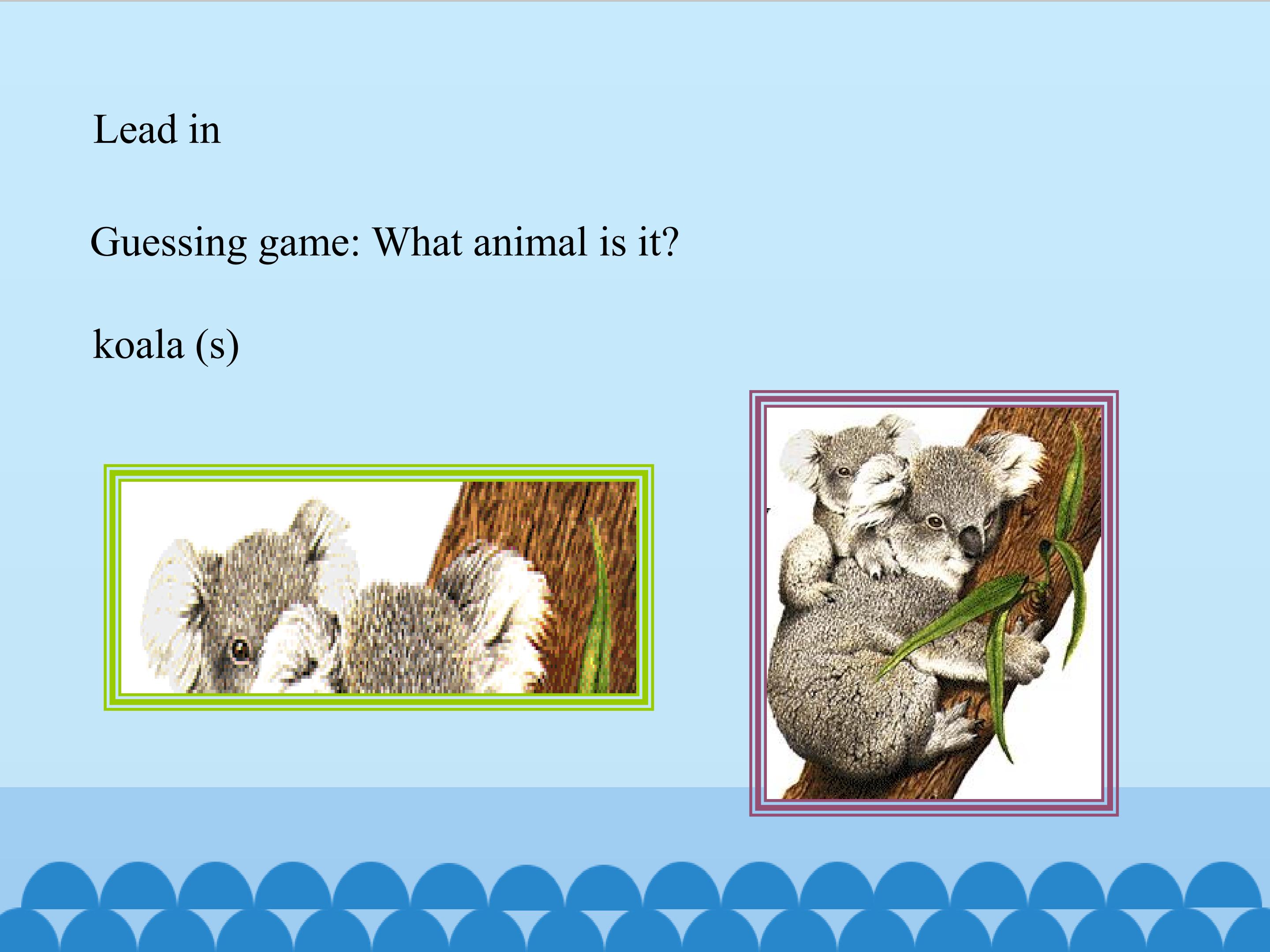 Lead in

Guessing game: What animal is it?

koala (s)